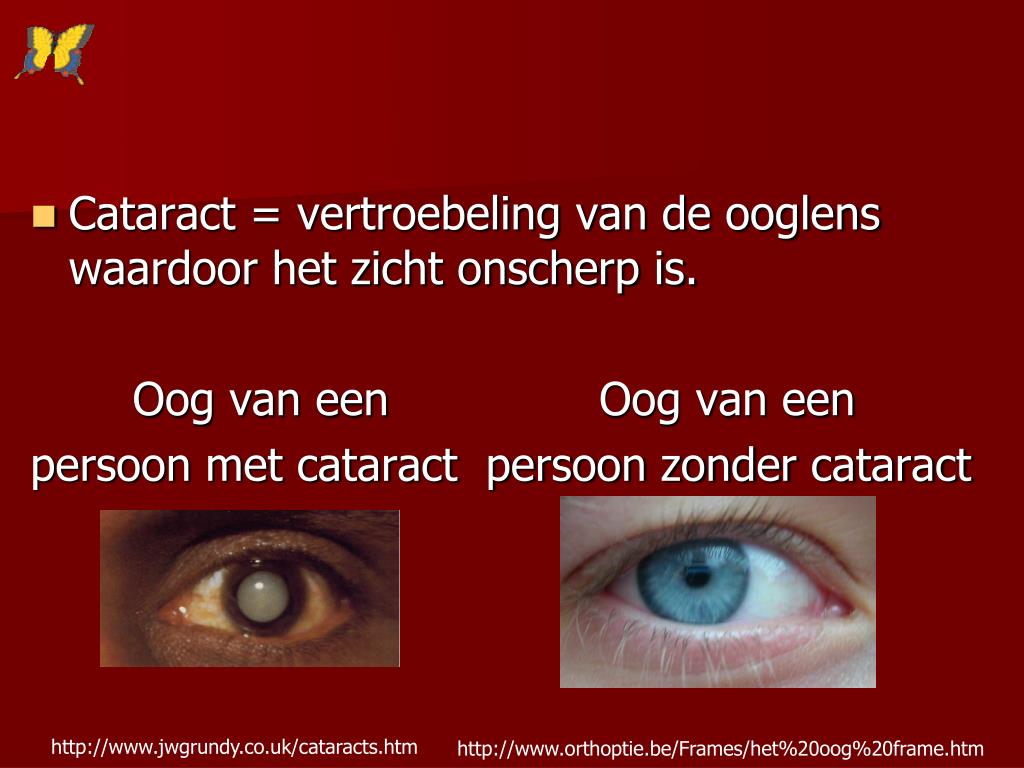 Cataract = vertroebeling van de ooglens waardoor het zicht onscherp is.

Oog van een persoon met cataract

Oog van een persoon zonder cataract

http://www.jwgrundy.co.uk/cataracts.htm

http://www.orthoptie.be/Frames/het%20oog%20frame.htm